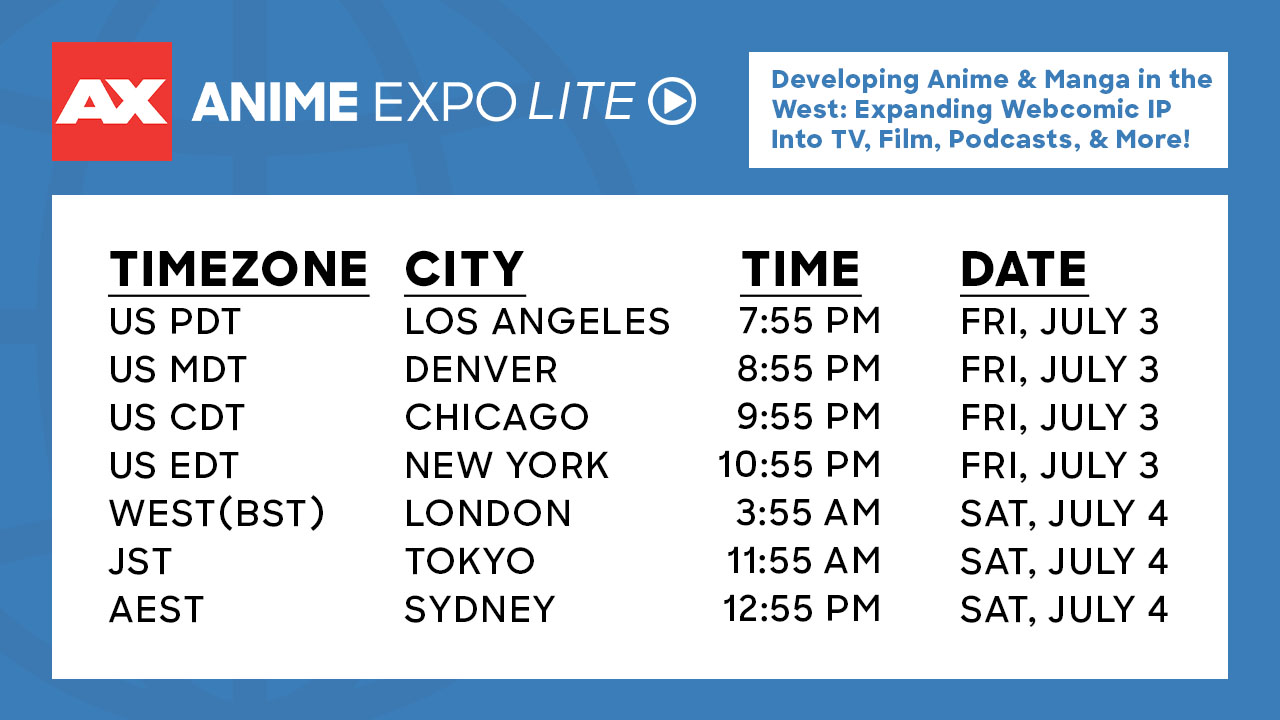 AX ANIME EXPO LITE

Developing Anime & Manga in the West: Expanding Webcomic IP Into TV, Film, Podcasts, & More!

| TIMEZONE | CITY | TIME | DATE |
|---|---|---|---|
| US PDT | LOS ANGELES | 7:55 PM | FRI, JULY 3 |
| US MDT | DENVER | 8:55 PM | FRI, JULY 3 |
| US CDT | CHICAGO | 9:55 PM | FRI, JULY 3 |
| US EDT | NEW YORK | 10:55 PM | FRI, JULY 3 |
| WEST(BST) | LONDON | 3:55 AM | SAT, JULY 4 |
| JST | TOKYO | 11:55 AM | SAT, JULY 4 |
| AEST | SYDNEY | 12:55 PM | SAT, JULY 4 |